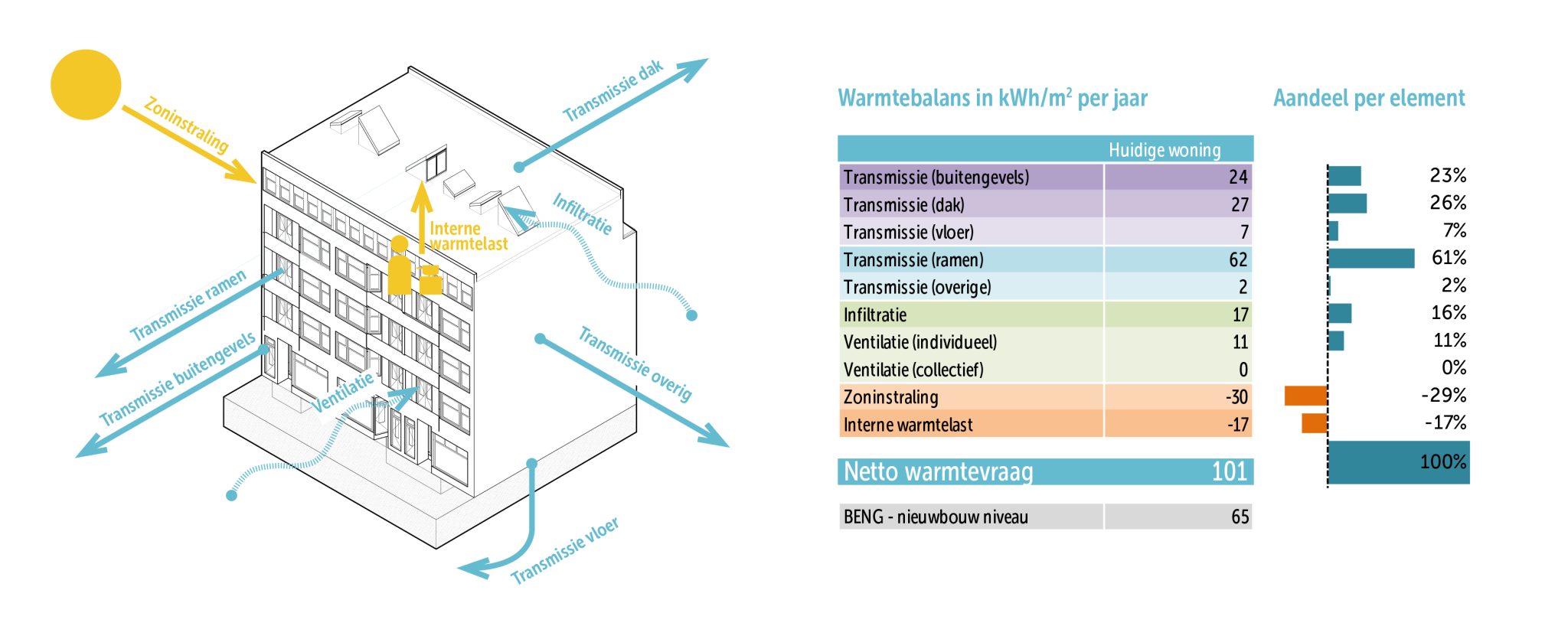 Zoninstraling

Transmissie dak

Infiltratie

Interne warmtelast

Transmissie ramen

Transmissie buitengevels

Ventilatie

Transmissie overig

Transmissie vloer

Warmtebalans in kWh/m$^2$ per jaar

Aandeel per element

| | Huidige woning | |
|---|---|---|
| Transmissie (buitengevels) | 24 | 23% |
| Transmissie (dak) | 27 | 26% |
| Transmissie (vloer) | 7 | 7% |
| Transmissie (ramen) | 62 | 61% |
| Transmissie (overige) | 2 | 2% |
| Infiltratie | 17 | 16% |
| Ventilatie (individueel) | 11 | 11% |
| Ventilatie (collectief) | 0 | 0% |
| Zoninstraling | -30 | -29% |
| Interne warmtelast | -17 | -17% |
| Netto warmtevraag | 101 | 100% |
| BENG - nieuwbouw niveau | 65 | |